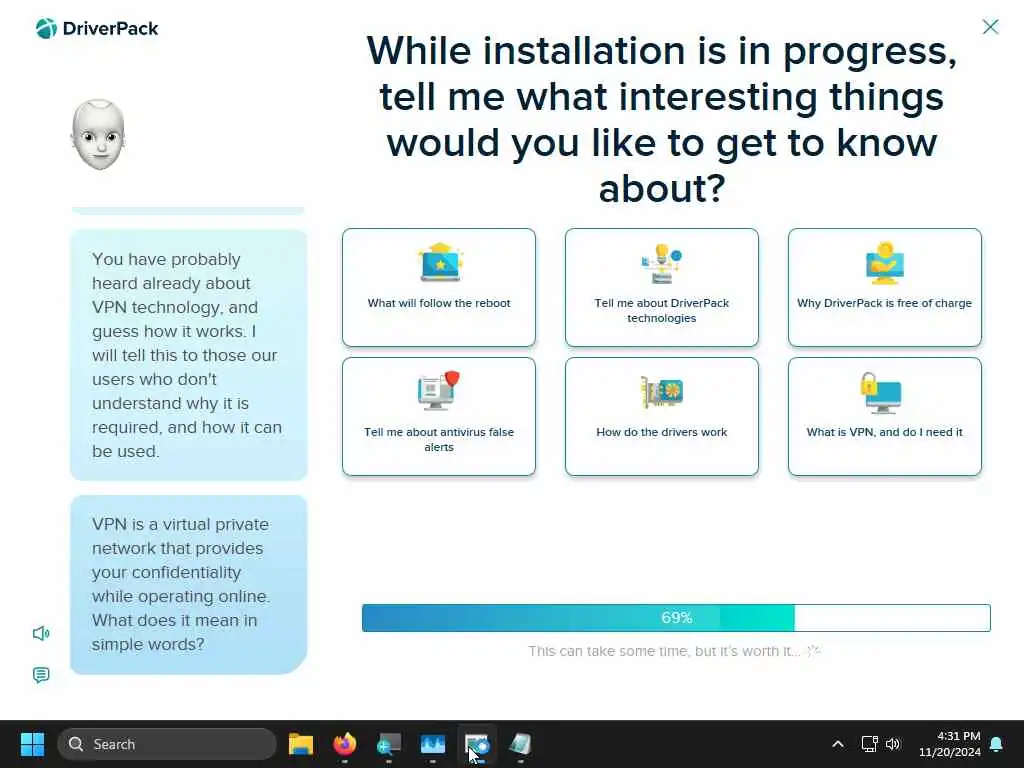 DriverPack

While installation is in progress, tell me what interesting things would you like to get to know about?

You have probably heard already about VPN technology, and guess how it works. I will tell this to those our users who don't understand why it is required, and how it can be used.

VPN is a virtual private network that provides your confidentiality while operating online. What does it mean in simple words?

What will follow the reboot

Tell me about DriverPack technologies

Why DriverPack is free of charge

Tell me about antivirus false alerts

How do the drivers work

What is VPN, and do I need it

69%

This can take some time, but it's worth it...

Search

4:31 PM
11/20/2024